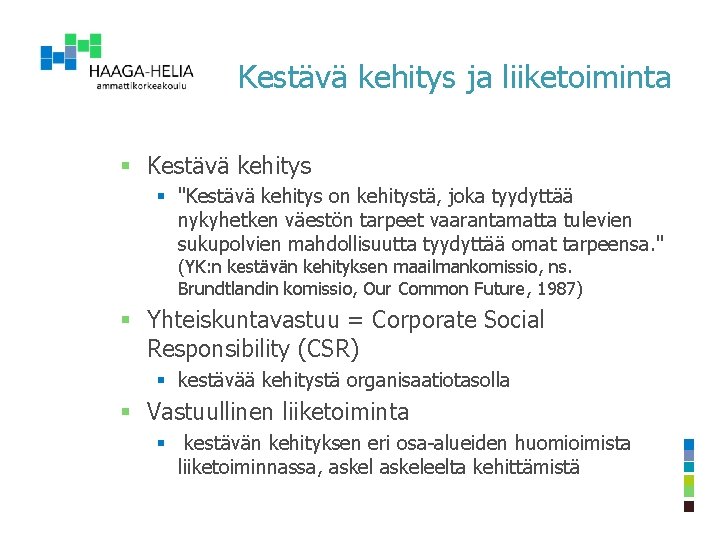 HAAGA-HELIA
ammattikorkeakoulu

Kestävä kehitys ja liiketoiminta

▪ Kestävä kehitys
▪ "Kestävä kehitys on kehitystä, joka tyydyttää nykyhetken väestön tarpeet vaarantamatta tulevien sukupolvien mahdollisuutta tyydyttää omat tarpeensa." (YK:n kestävän kehityksen maailmankomissio, ns. Brundtlandin komissio, Our Common Future, 1987)
▪ Yhteiskuntavastuu = Corporate Social Responsibility (CSR)
▪ kestävää kehitystä organisaatiotasolla
▪ Vastuullinen liiketoiminta
▪ kestävän kehityksen eri osa-alueiden huomioimista liiketoiminnassa, askel askeleelta kehittämistä